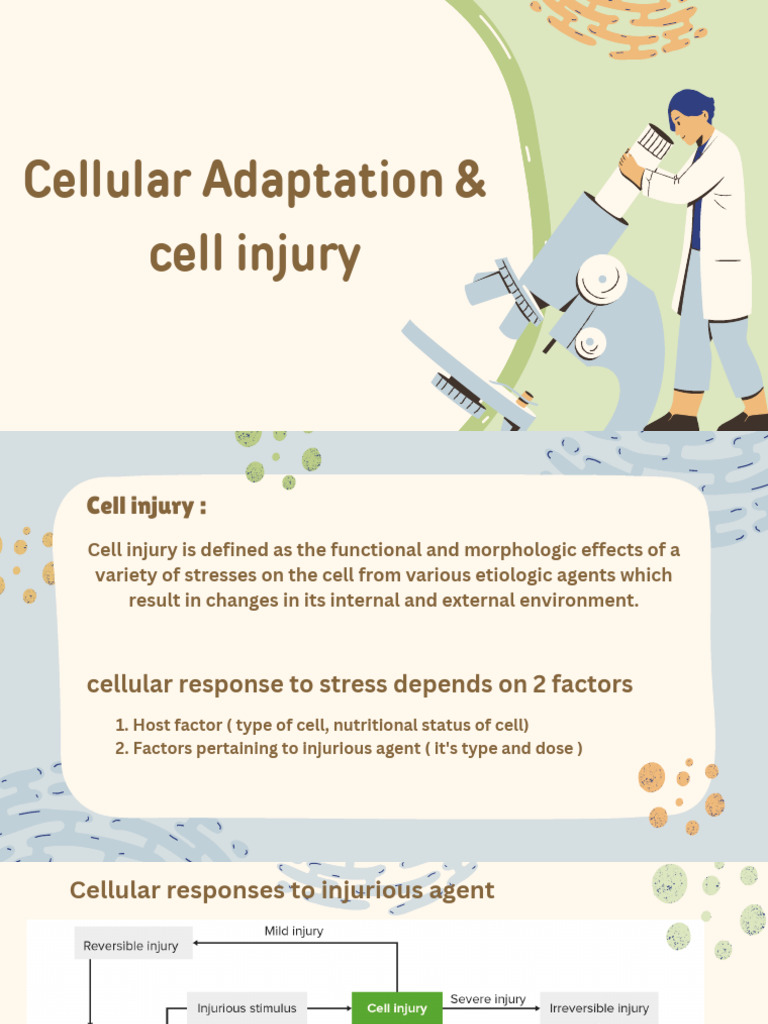 Cellular Adaptation & cell injury

Cell injury :

Cell injury is defined as the functional and morphologic effects of a variety of stresses on the cell from various etiologic agents which result in changes in its internal and external environment.

cellular response to stress depends on 2 factors

1. Host factor ( type of cell, nutritional status of cell)
2. Factors pertaining to injurious agent ( it's type and dose )

Cellular responses to injurious agent

Reversible injury

Mild injury

Injurious stimulus

Cell injury

Severe injury

Irreversible injury